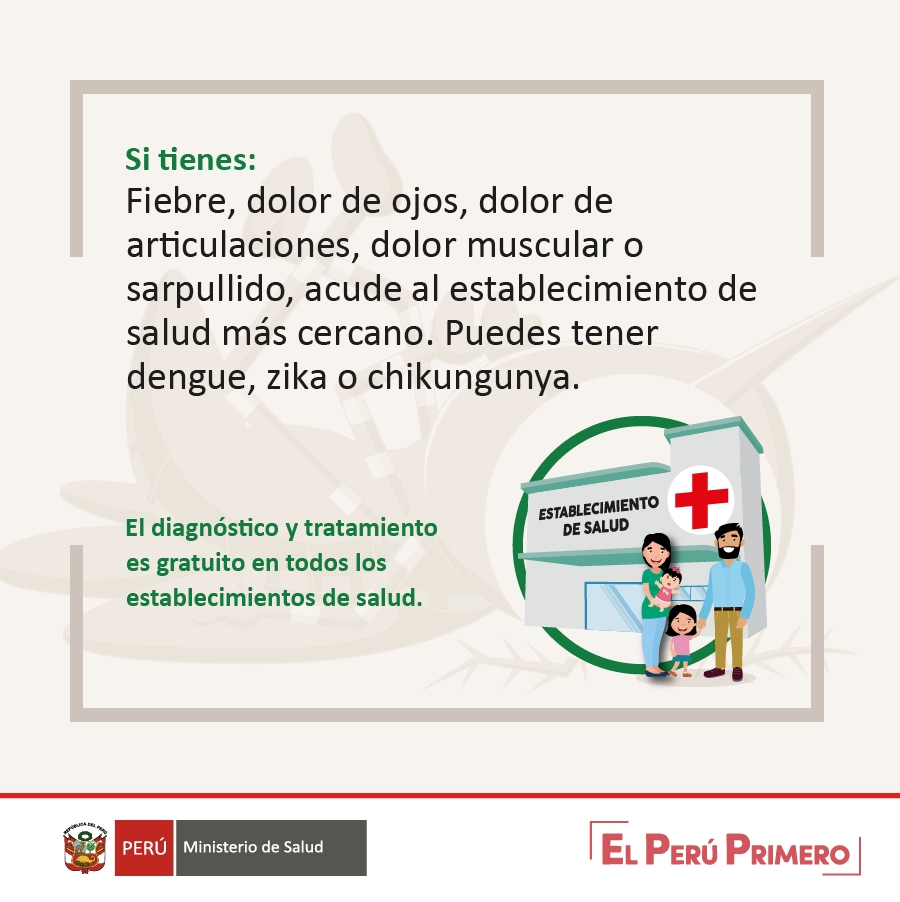 Si tienes:
Fiebre, dolor de ojos, dolor de articulaciones, dolor muscular o sarpullido, acude al establecimiento de salud más cercano. Puedes tener dengue, zika o chikungunya.

El diagnóstico y tratamiento es gratuito en todos los establecimientos de salud.

ESTABLECIMIENTO DE SALUD

REPÚBLICA DEL PERÚ

PERÚ Ministerio de Salud

EL PERÚ PRIMERO